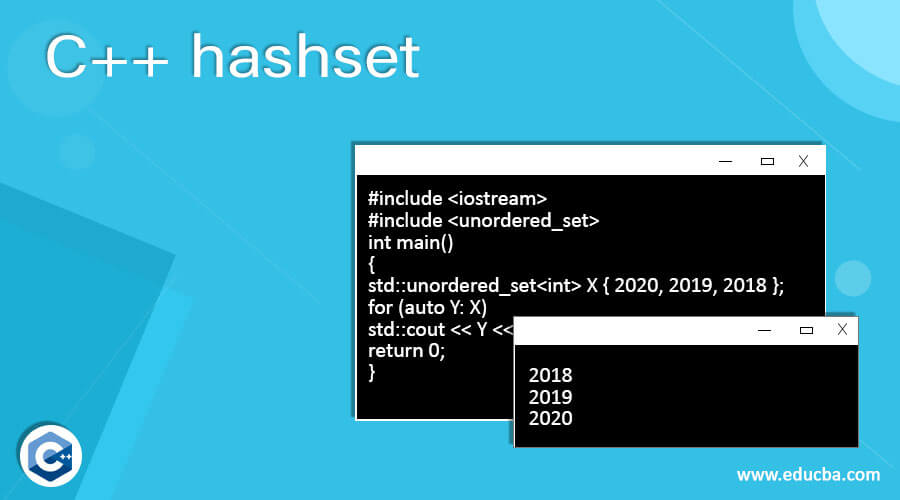 C++ hashset

#include <iostream>
#include <unordered_set>
int main()
{
std::unordered_set<int> X { 2020, 2019, 2018 };
for (auto Y: X)
std::cout << Y <<
return 0;
}

2018
2019
2020

C++

www.educba.com